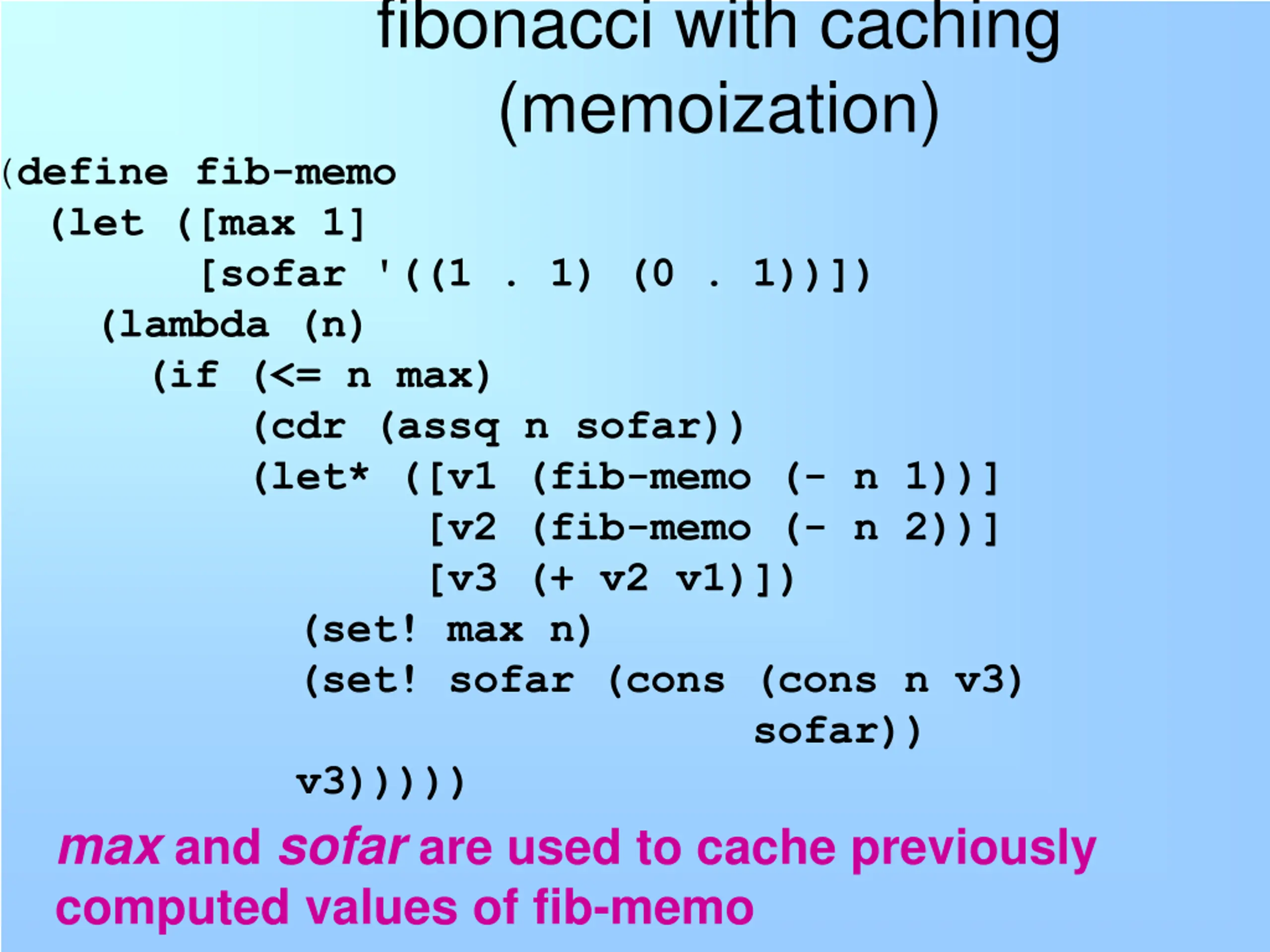 fibonacci with caching (memoization)

(define fib-memo
  (let ([max 1]
        [sofar '((1 . 1) (0 . 1))])
    (lambda (n)
      (if (<= n max)
          (cdr (assq n sofar))
          (let* ([v1 (fib-memo (- n 1))]
                 [v2 (fib-memo (- n 2))]
                 [v3 (+ v2 v1)])
            (set! max n)
            (set! sofar (cons (cons n v3)
                              sofar))
            v3)))))

max and sofar are used to cache previously computed values of fib-memo